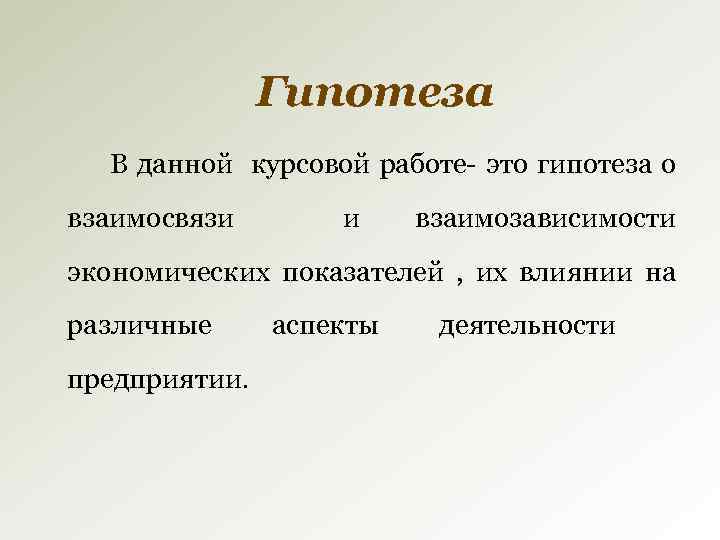 Гипотеза

В данной курсовой работе- это гипотеза о взаимосвязи и взаимозависимости экономических показателей , их влиянии на различные аспекты деятельности предприятии.